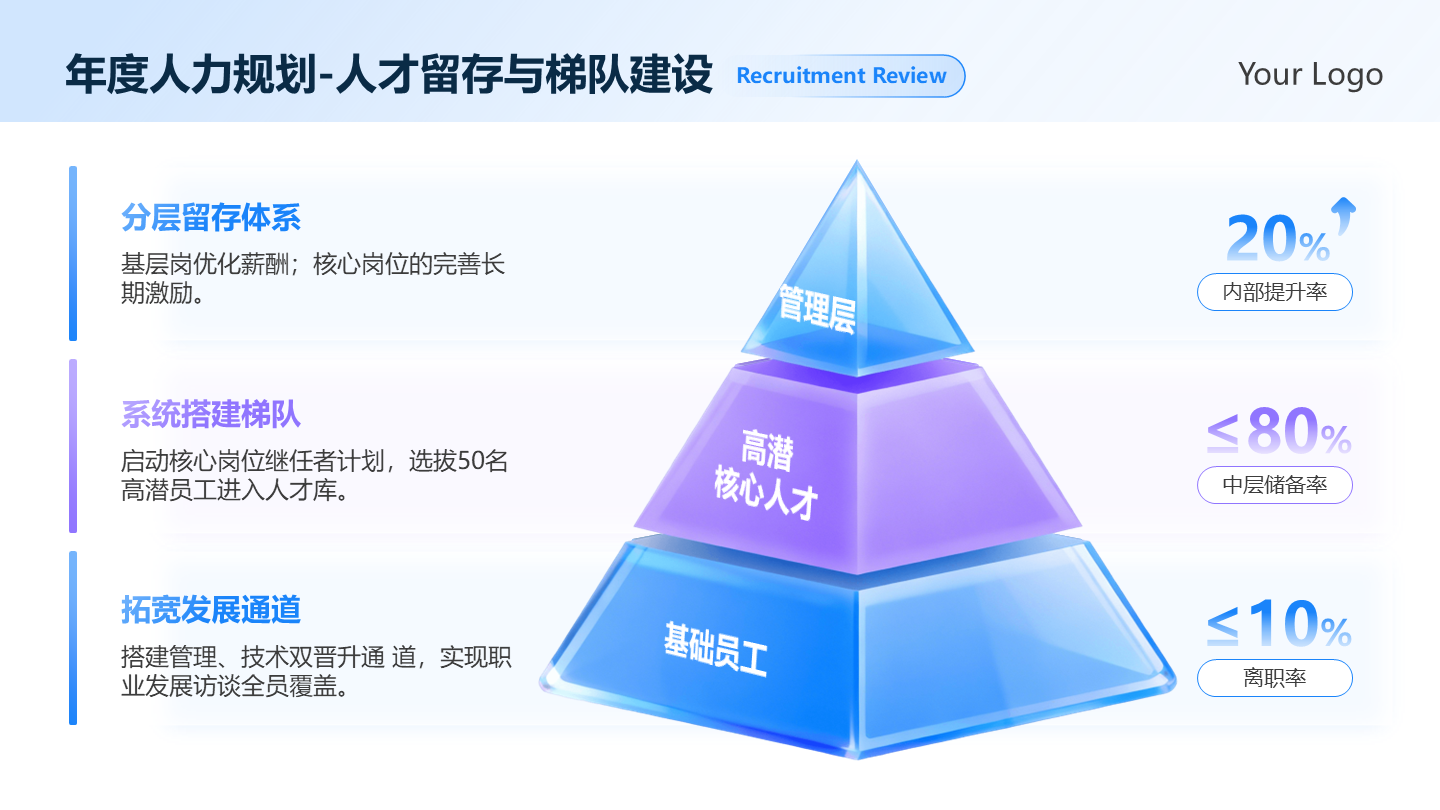 年度人力规划-人才留存与梯队建设 Recruitment Review

Your Logo

分层留存体系

基层岗优化薪酬；核心岗位的完善长期激励。

系统搭建梯队

启动核心岗位继任者计划，选拔50名高潜员工进入人才库。

拓宽发展通道

搭建管理、技术双晋升通 道，实现职业发展访谈全员覆盖。

管理层

高潜
核心人才

基础员工

20%

内部提升率

≤80%

中层储备率

≤10%

离职率